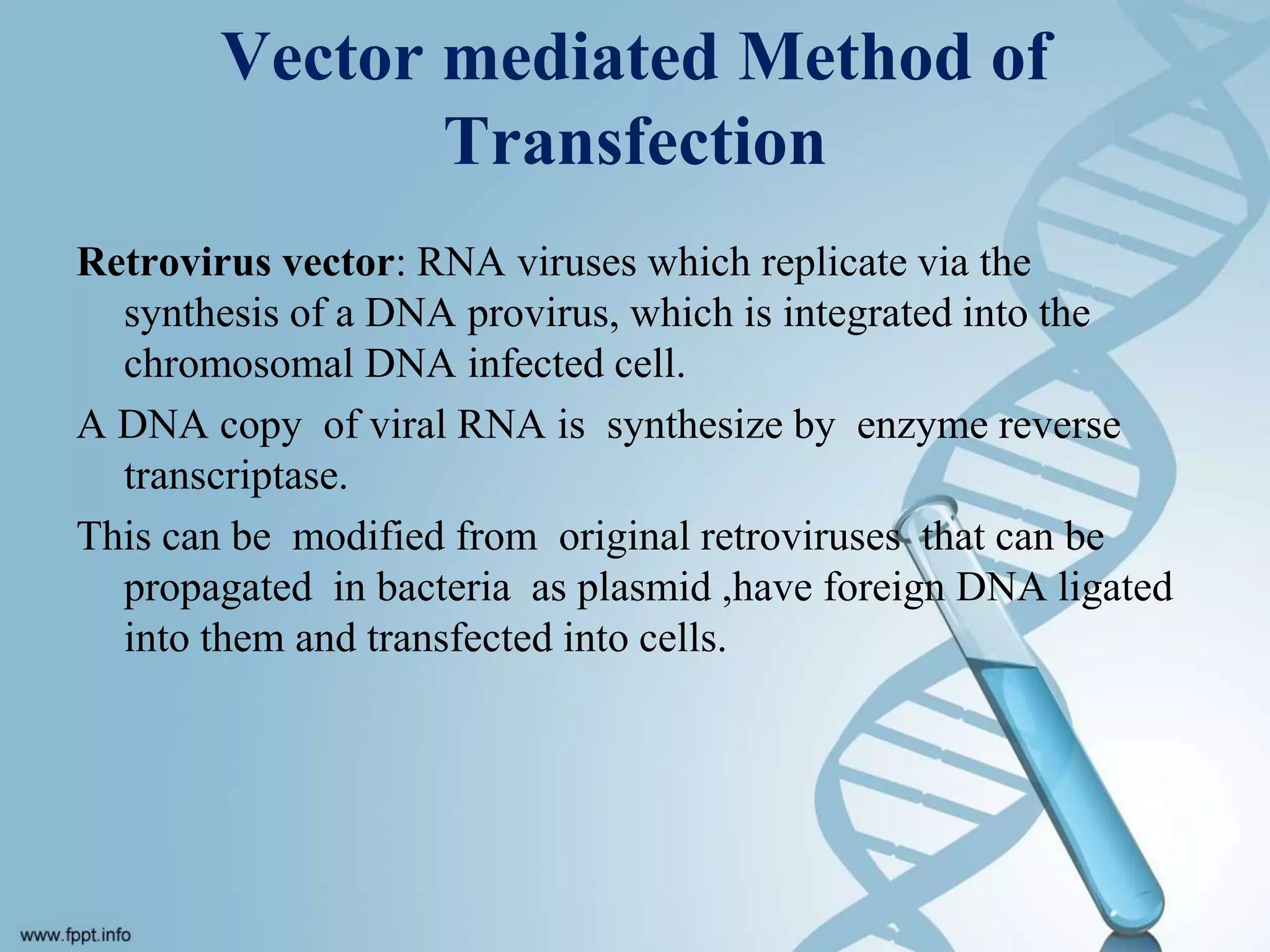 Vector mediated Method of Transfection

Retrovirus vector: RNA viruses which replicate via the synthesis of a DNA provirus, which is integrated into the chromosomal DNA infected cell.

A DNA copy of viral RNA is synthesize by enzyme reverse transcriptase.

This can be modified from original retroviruses that can be propagated in bacteria as plasmid ,have foreign DNA ligated into them and transfected into cells.

www.fppt.info